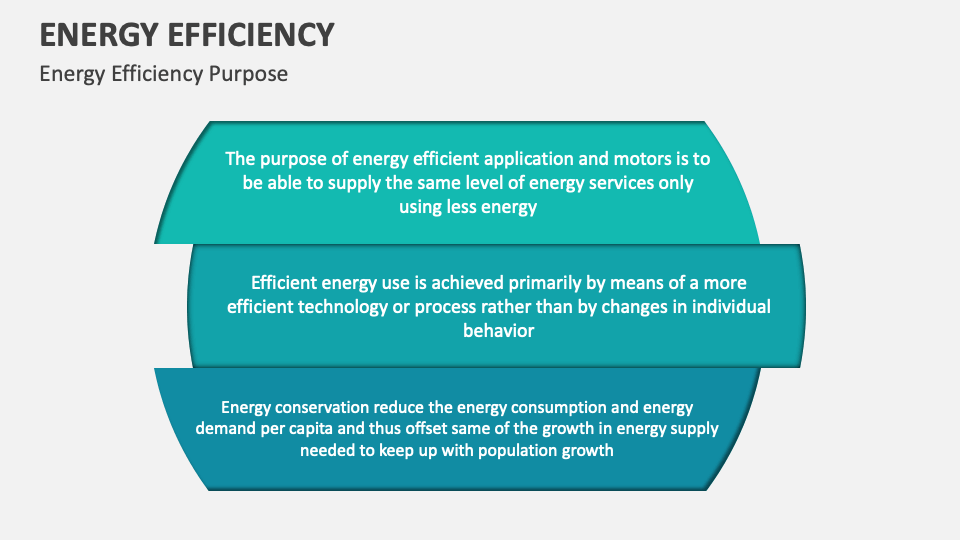 ENERGY EFFICIENCY

Energy Efficiency Purpose

The purpose of energy efficient application and motors is to be able to supply the same level of energy services only using less energy

Efficient energy use is achieved primarily by means of a more efficient technology or process rather than by changes in individual behavior

Energy conservation reduce the energy consumption and energy demand per capita and thus offset same of the growth in energy supply needed to keep up with population growth